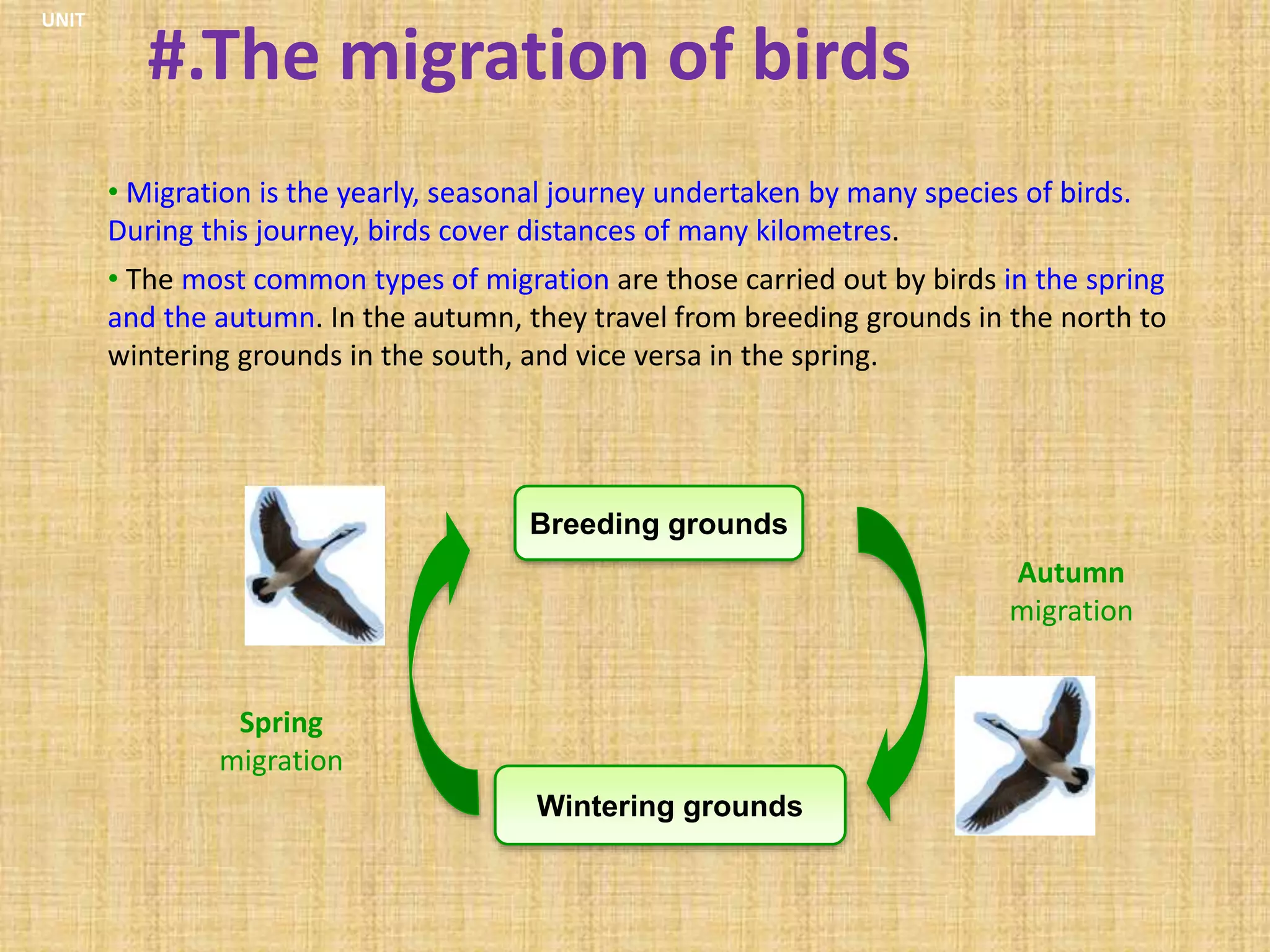 UNIT

#.The migration of birds

• Migration is the yearly, seasonal journey undertaken by many species of birds. During this journey, birds cover distances of many kilometres.

• The most common types of migration are those carried out by birds in the spring and the autumn. In the autumn, they travel from breeding grounds in the north to wintering grounds in the south, and vice versa in the spring.

Breeding grounds

Autumn migration

Spring migration

Wintering grounds